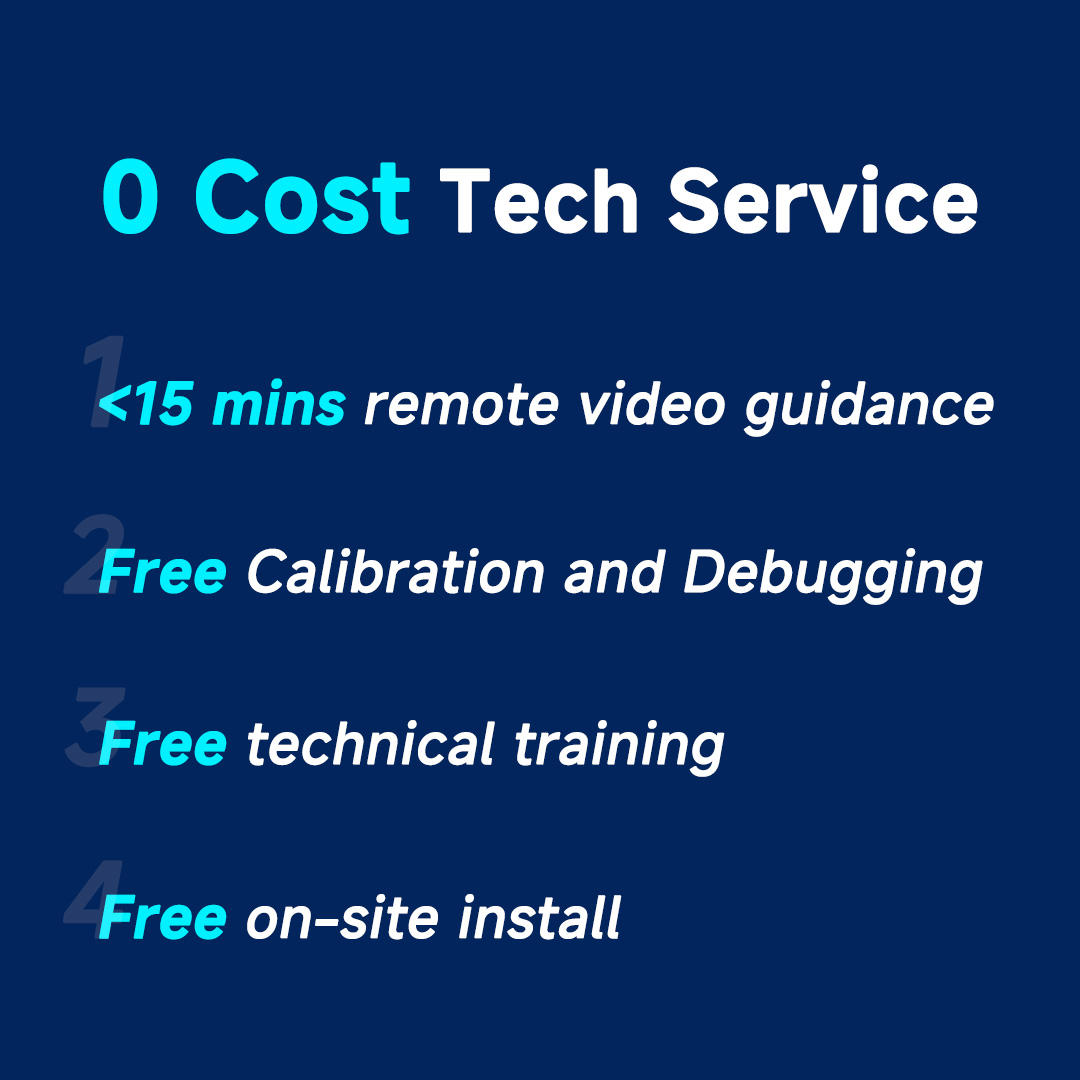 0 Cost Tech Service

1 <15 mins remote video guidance

2 Free Calibration and Debugging

3 Free technical training

4 Free on-site install